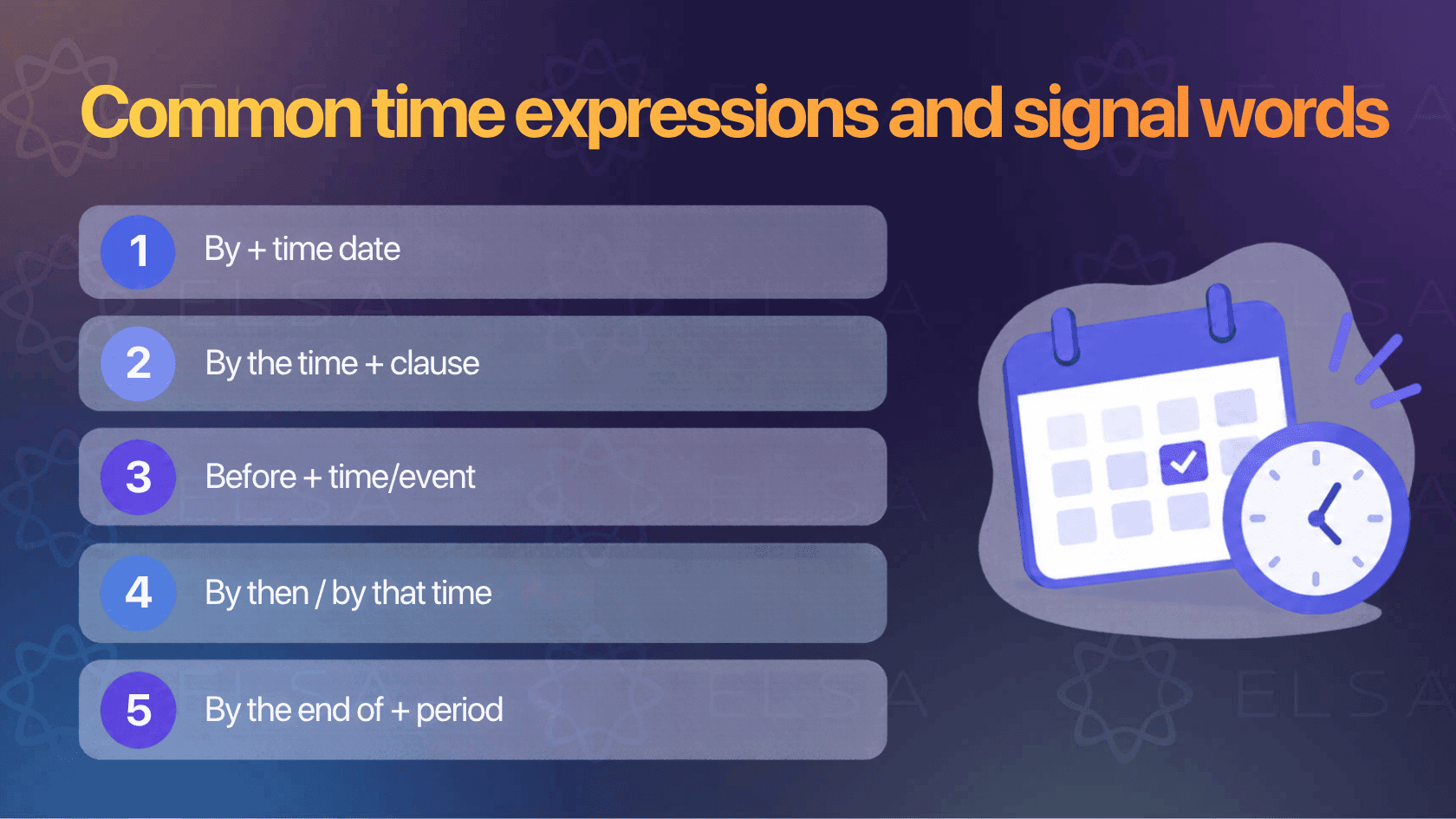 Common time expressions and signal words

1 By + time date

2 By the time + clause

3 Before + time/event

4 By then / by that time

5 By the end of + period

ELSA